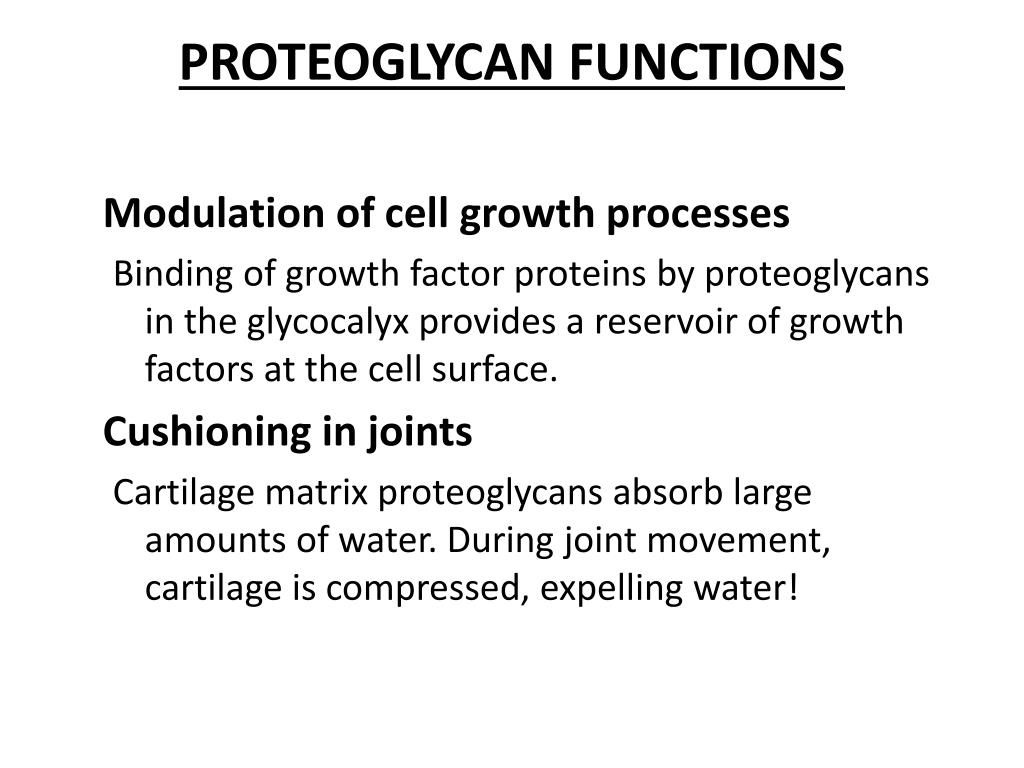 PROTEOGLYCAN FUNCTIONS

Modulation of cell growth processes

Binding of growth factor proteins by proteoglycans in the glycocalyx provides a reservoir of growth factors at the cell surface.

Cushioning in joints

Cartilage matrix proteoglycans absorb large amounts of water. During joint movement, cartilage is compressed, expelling water!